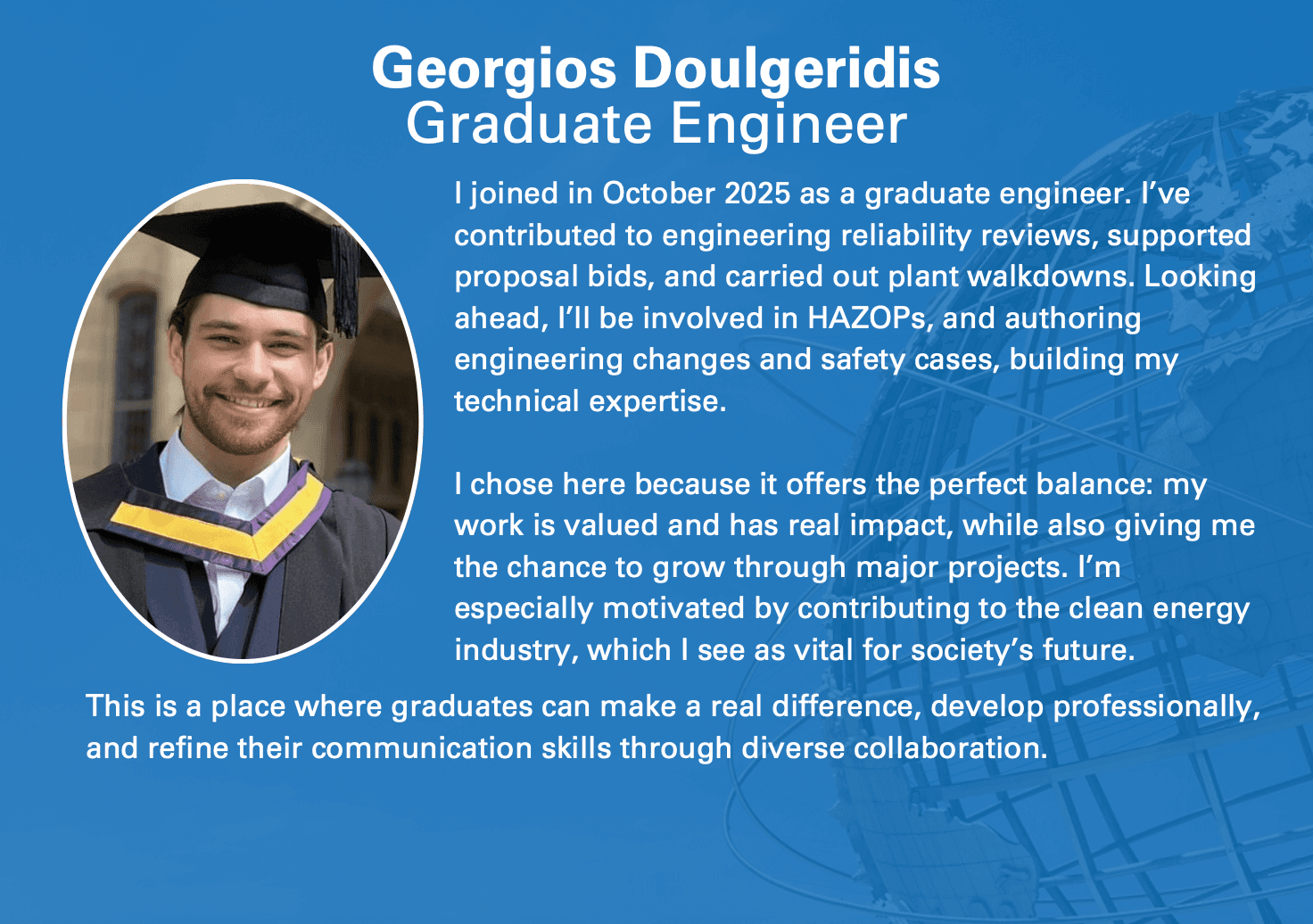 Georgios Doulgeridis
Graduate Engineer

I joined in October 2025 as a graduate engineer. I've contributed to engineering reliability reviews, supported proposal bids, and carried out plant walkdowns. Looking ahead, I'll be involved in HAZOPs, and authoring engineering changes and safety cases, building my technical expertise.

I chose here because it offers the perfect balance: my work is valued and has real impact, while also giving me the chance to grow through major projects. I'm especially motivated by contributing to the clean energy industry, which I see as vital for society's future.

This is a place where graduates can make a real difference, develop professionally, and refine their communication skills through diverse collaboration.